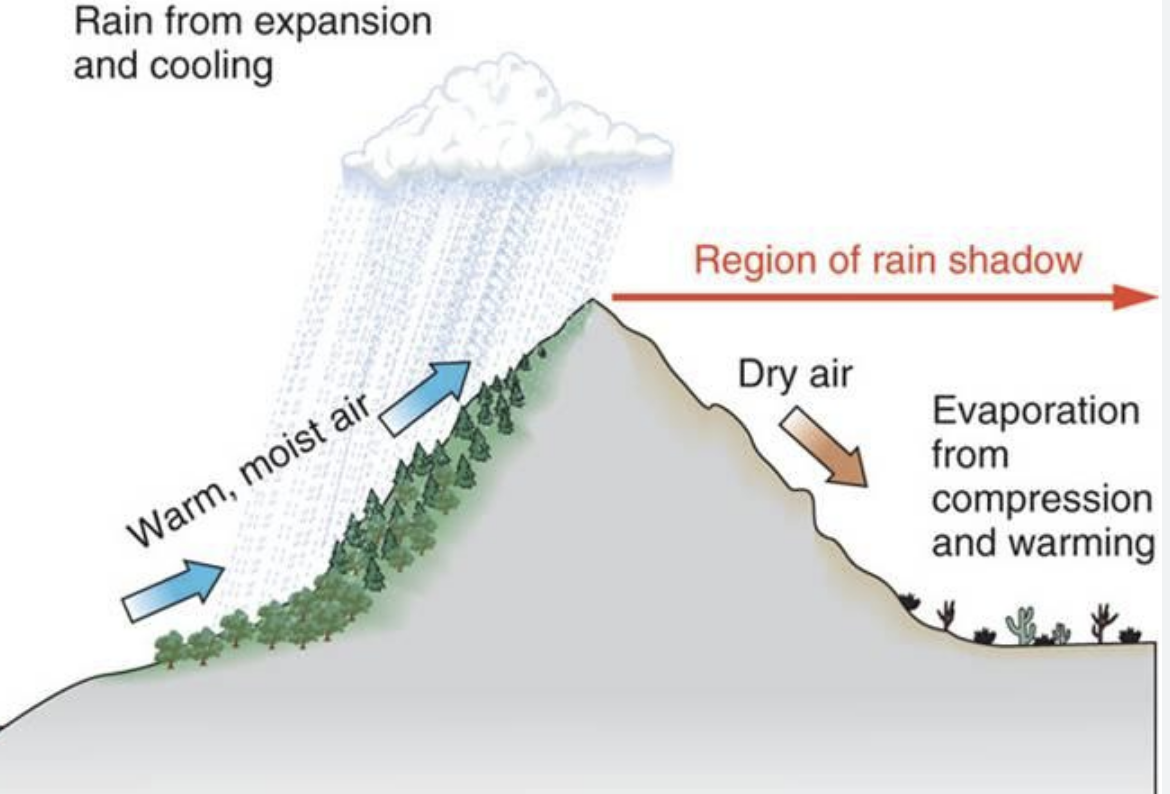 Rain from expansion and cooling

Region of rain shadow

Warm, moist air

Dry air

Evaporation from compression and warming